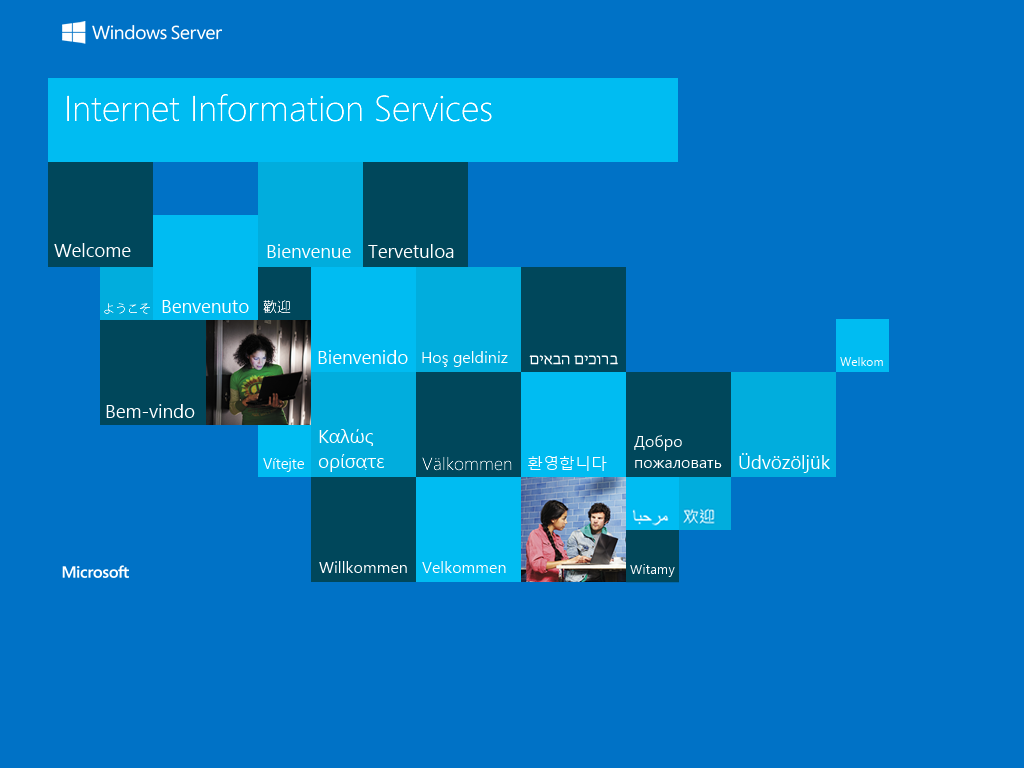 Windows Server

Internet Information Services

Welcome

Bienvenue

Tervetuloa

ようこそ

Benvenuto

歡迎

Bienvenido

Hoş geldiniz

ברוכים הבאים

Welkom

Bem-vindo

Vítejte

Καλώς ορίσατε

Välkommen

환영합니다

Добро пожаловать

Üdvözöljük

مرحبا

欢迎

Willkommen

Velkommen

Witamy

Microsoft